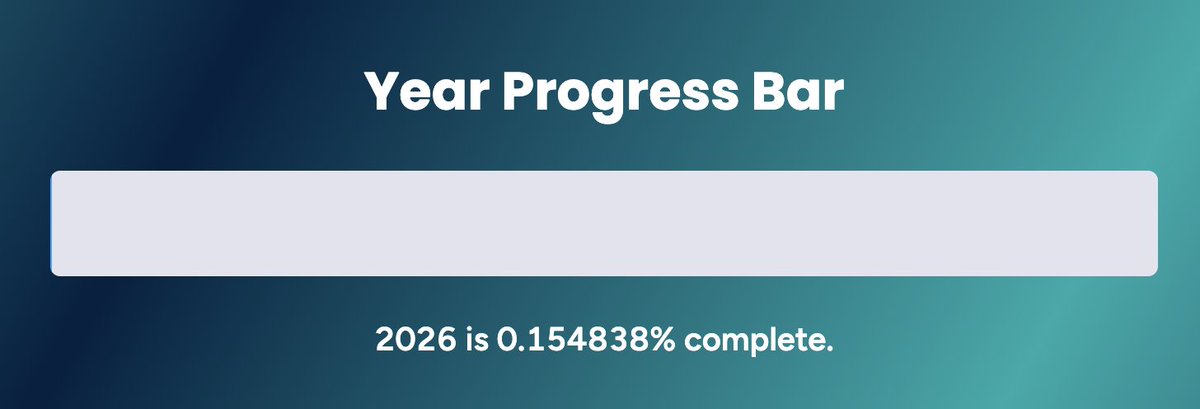 Year Progress Bar

2026 is 0.154838% complete.